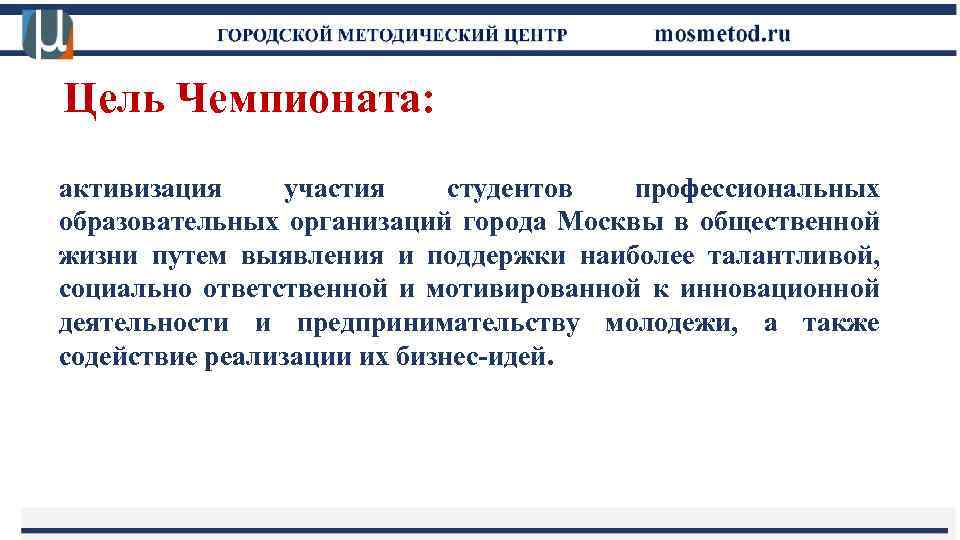 ГОРОДСКОЙ МЕТОДИЧЕСКИЙ ЦЕНТР mosmetod.ru

Цель Чемпионата:

активизация участия студентов профессиональных образовательных организаций города Москвы в общественной жизни путем выявления и поддержки наиболее талантливой, социально ответственной и мотивированной к инновационной деятельности и предпринимательству молодежи, а также содействие реализации их бизнес-идей.